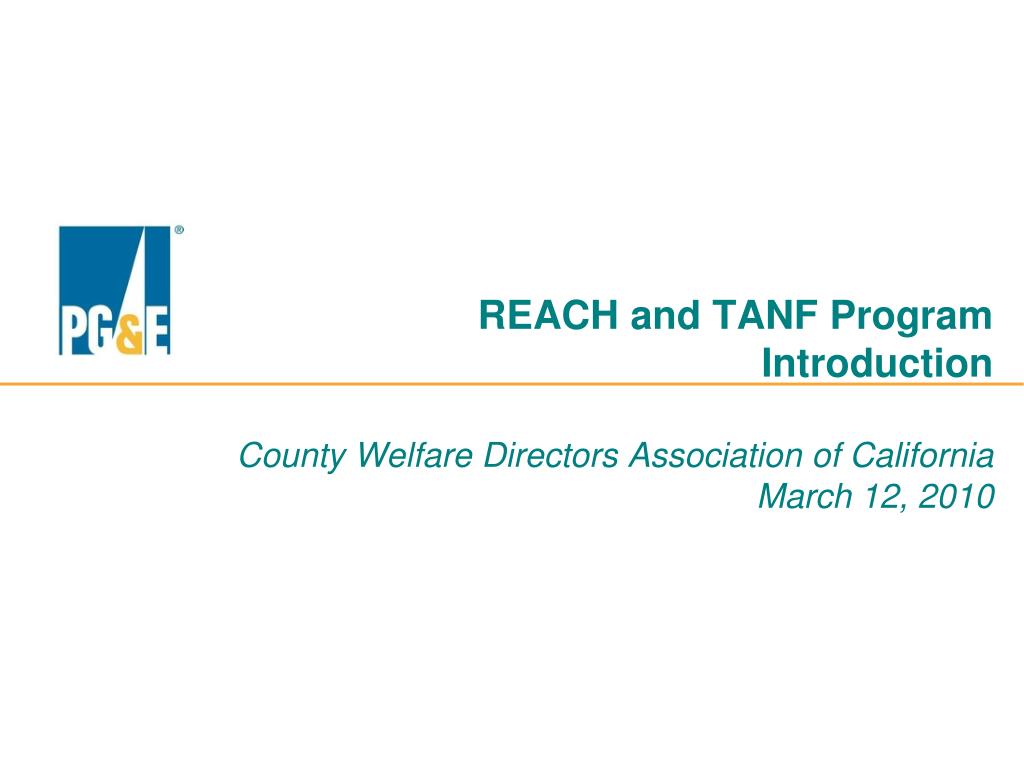 PG&E®

REACH and TANF Program Introduction

County Welfare Directors Association of California
March 12, 2010